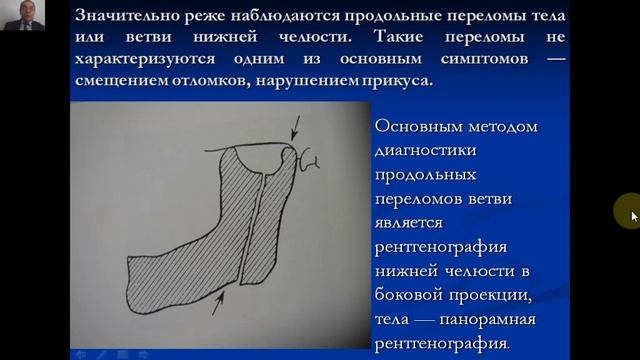 Значительно реже наблюдаются продольные переломы тела или ветви нижней челюсти. Такие переломы не характеризуются одним из основным симптомов — смещением отломков, нарушением прикуса.

Основным методом диагностики продольных переломов ветви является рентгенография нижней челюсти в боковой проекции, тела — панорамная рентгенография.